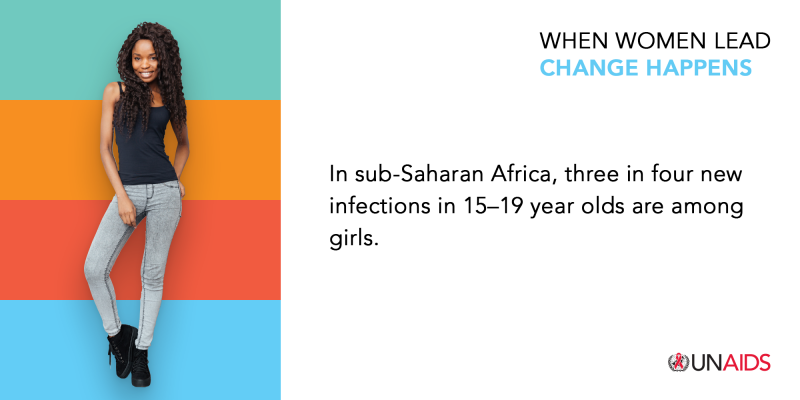 WHEN WOMEN LEAD
CHANGE HAPPENS

In sub-Saharan Africa, three in four new infections in 15–19 year olds are among girls.

UNAIDS